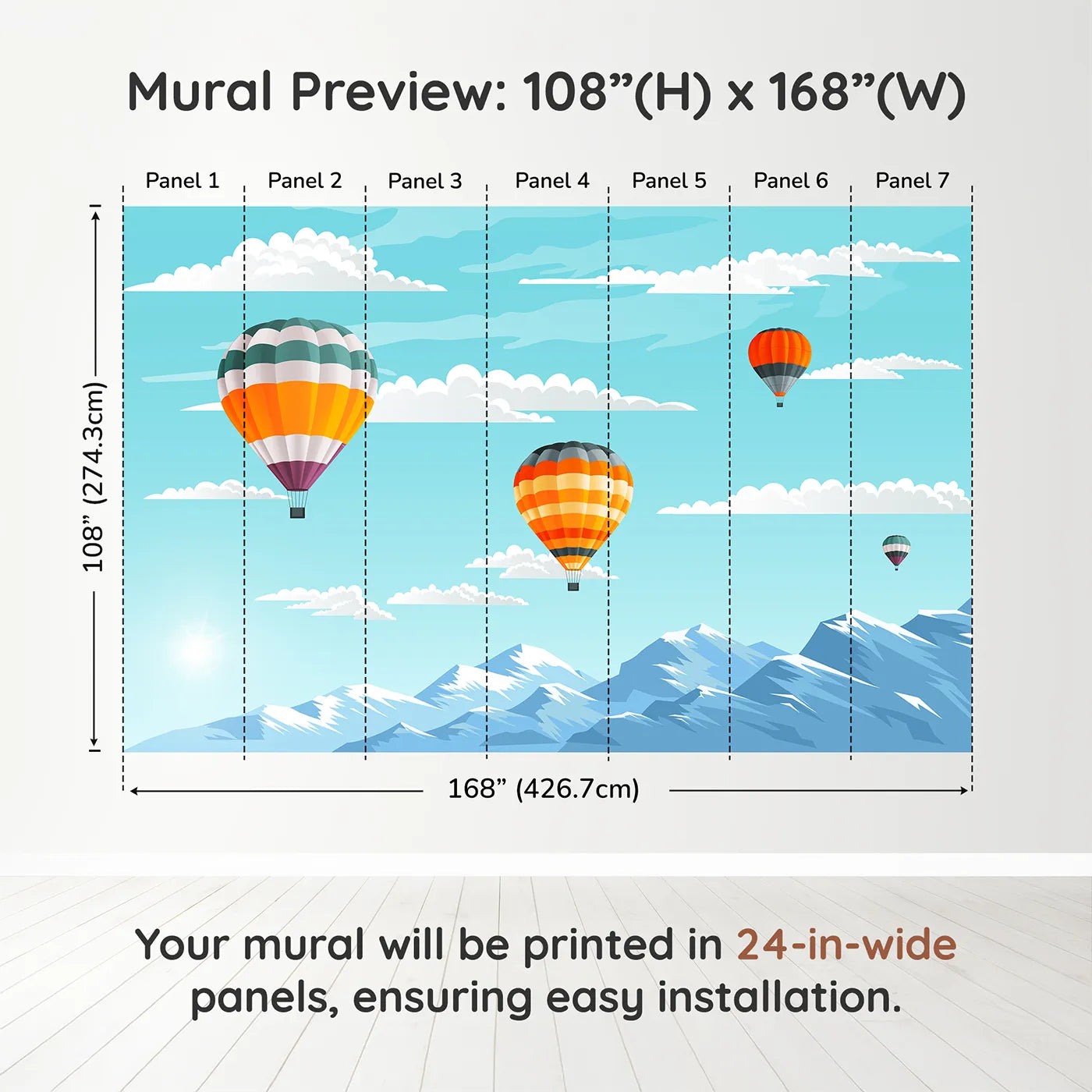 Mural Preview: 108”(H) x 168”(W)

Panel 1
Panel 2
Panel 3
Panel 4
Panel 5
Panel 6
Panel 7

108” (274.3cm)

168” (426.7cm)

Your mural will be printed in 24-in-wide panels, ensuring easy installation.